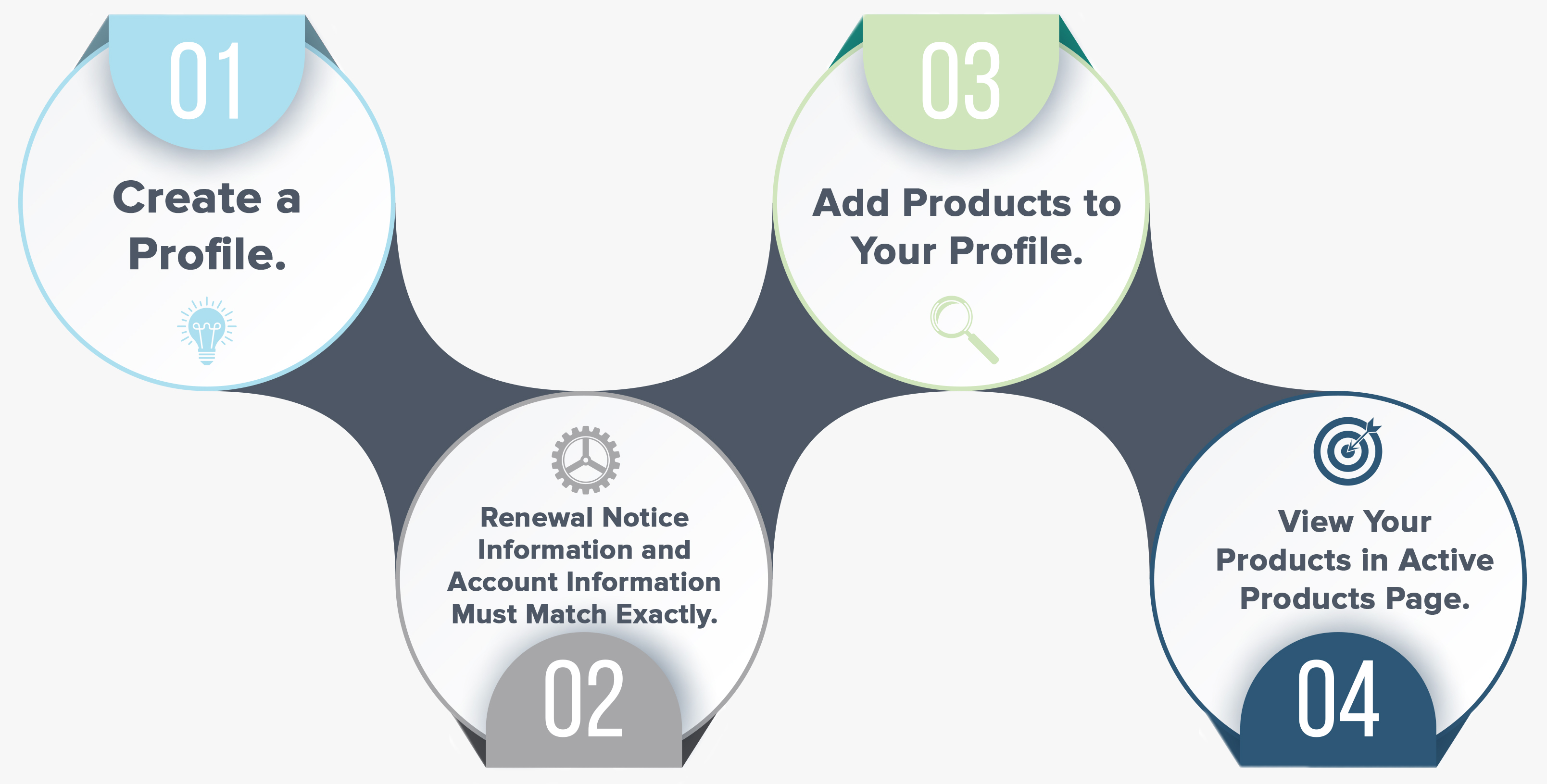 01

Create a Profile.

Renewal Notice Information and Account Information Must Match Exactly.

02

03

Add Products to Your Profile.

View Your Products in Active Products Page.

04